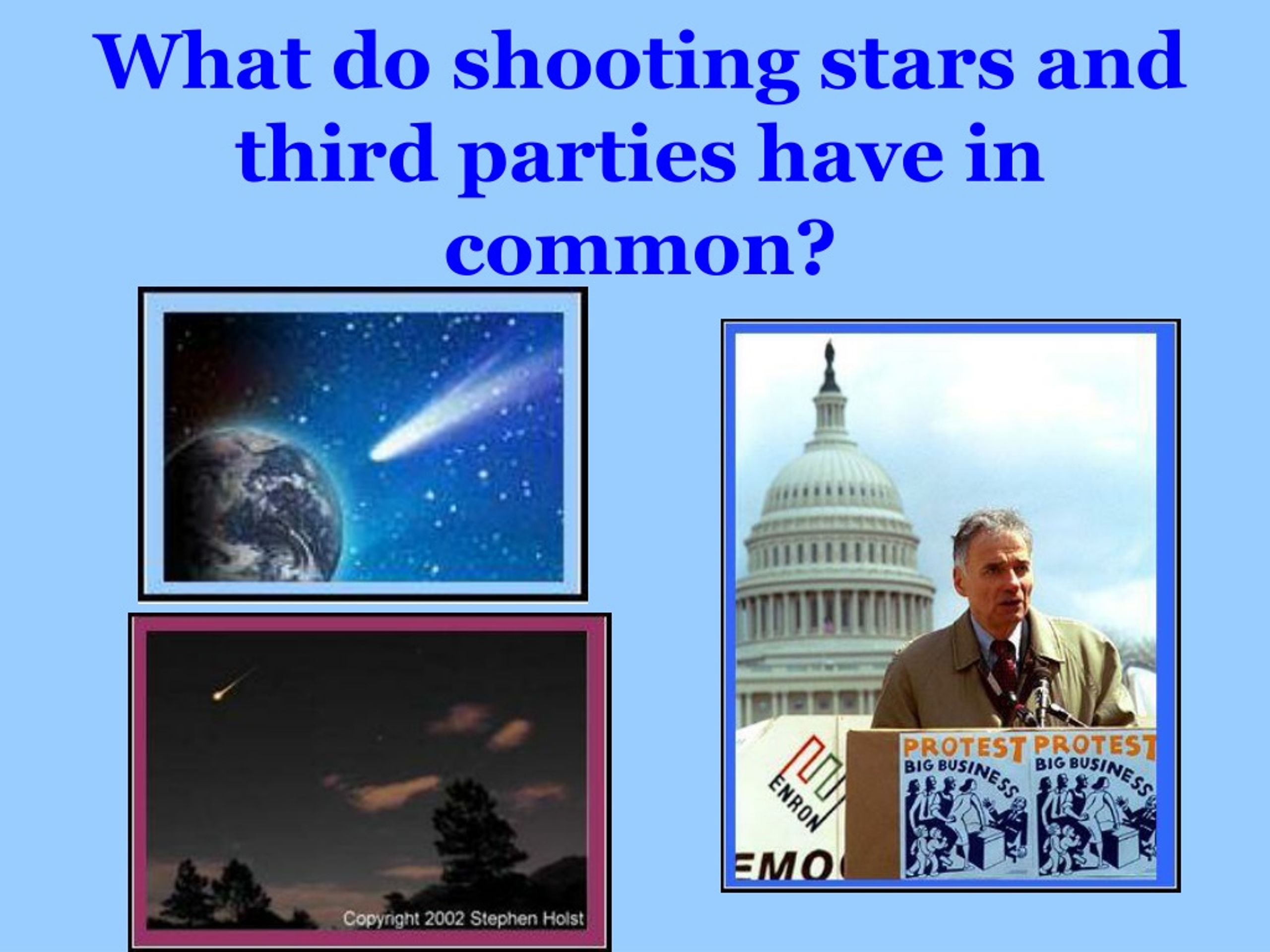 What do shooting stars and third parties have in common?

Copyright 2002 Stephen Holst

ENRON

EMO

PROTEST BIG BUSINESS

PROTEST BIG BUSINESS